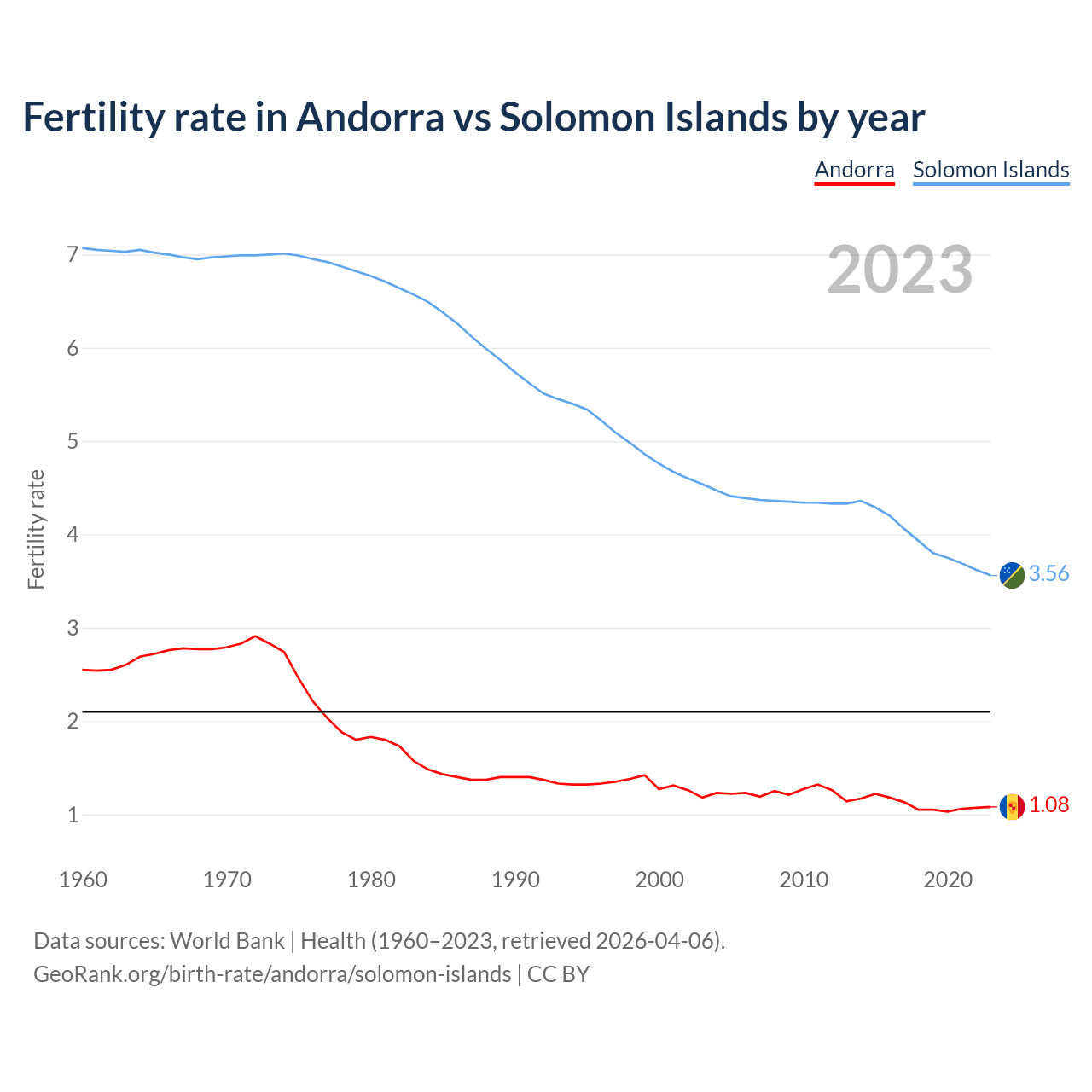 Fertility rate in Andorra vs Solomon Islands by year

Andorra Solomon Islands

2023

Fertility rate

7
6
5
4
3
2
1

3.56
1.08

1960 1970 1980 1990 2000 2010 2020

Data sources: World Bank | Health (1960–2023, retrieved 2026-04-06).
GeoRank.org/birth-rate/andorra/solomon-islands | CC BY